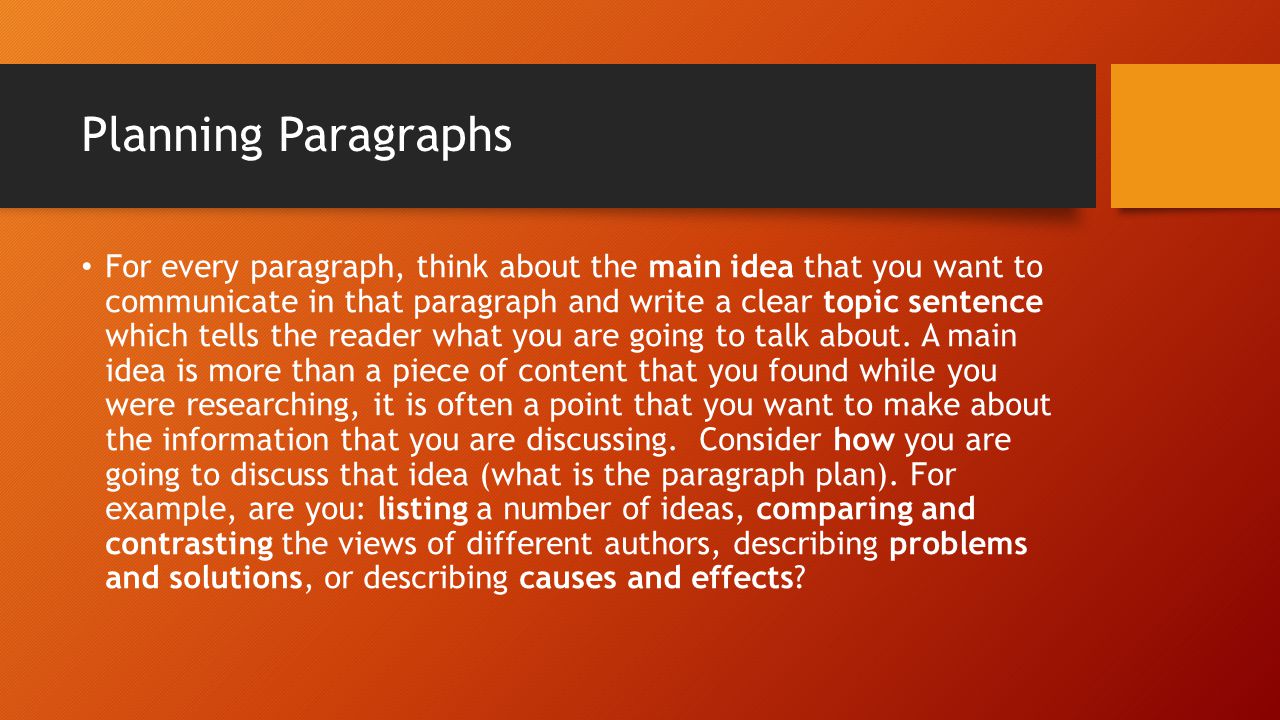 Planning Paragraphs

• For every paragraph, think about the main idea that you want to communicate in that paragraph and write a clear topic sentence which tells the reader what you are going to talk about. A main idea is more than a piece of content that you found while you were researching, it is often a point that you want to make about the information that you are discussing. Consider how you are going to discuss that idea (what is the paragraph plan). For example, are you: listing a number of ideas, comparing and contrasting the views of different authors, describing problems and solutions, or describing causes and effects?